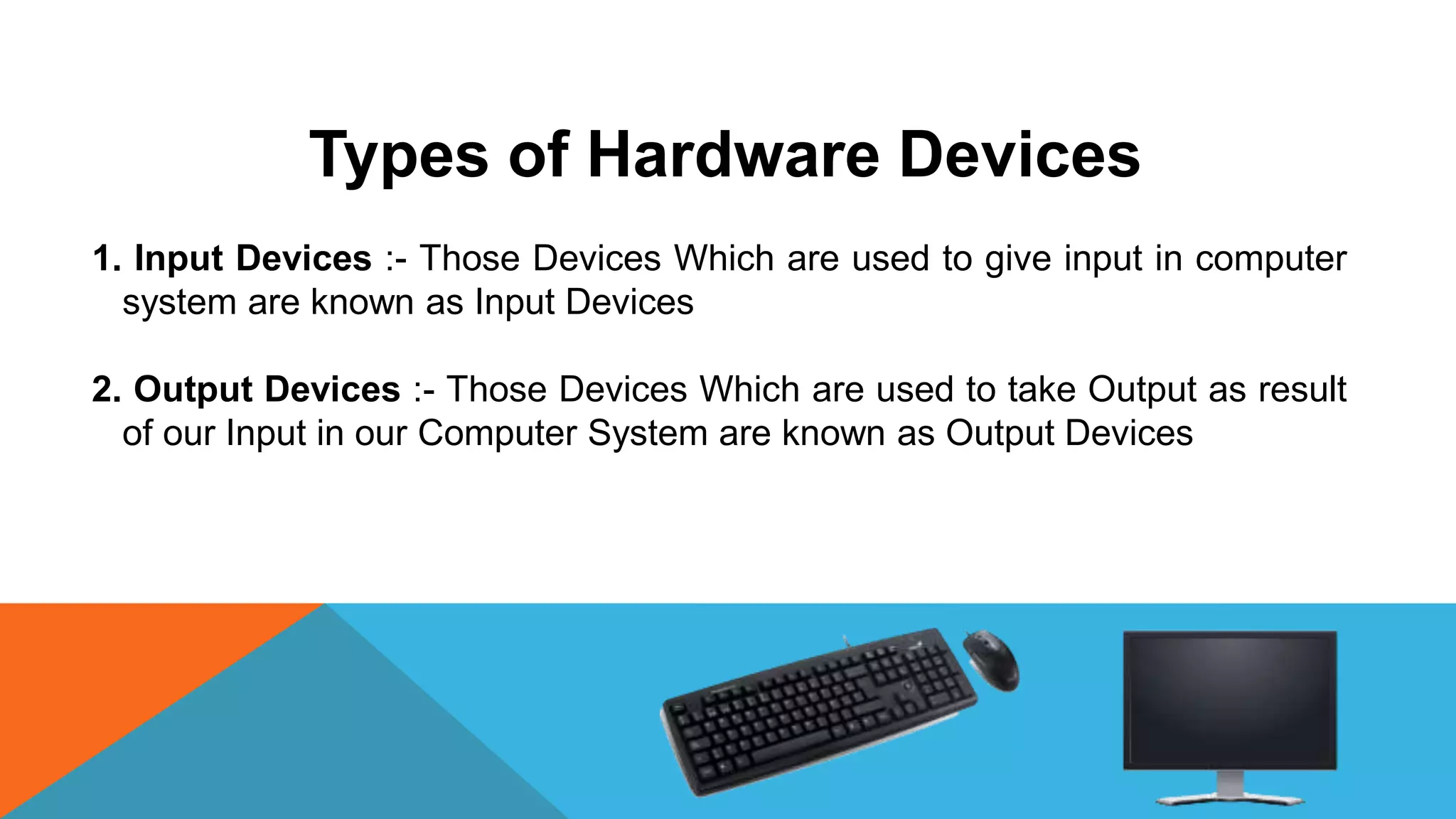 Types of Hardware Devices

1. Input Devices :- Those Devices Which are used to give input in computer system are known as Input Devices

2. Output Devices :- Those Devices Which are used to take Output as result of our Input in our Computer System are known as Output Devices